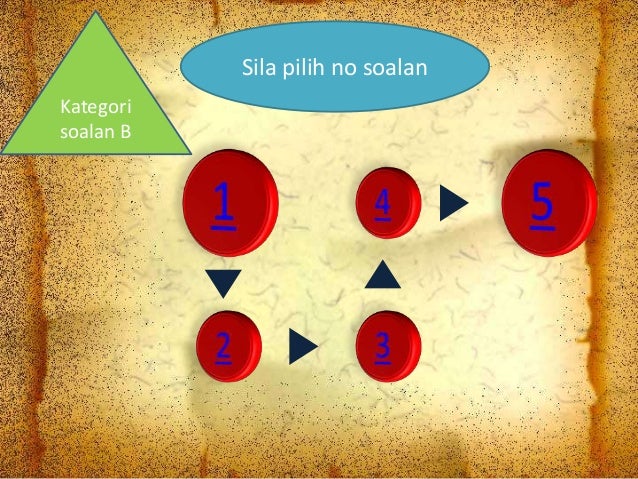 Kategori soalan B

Sila pilih no soalan

1

4

5

2

3